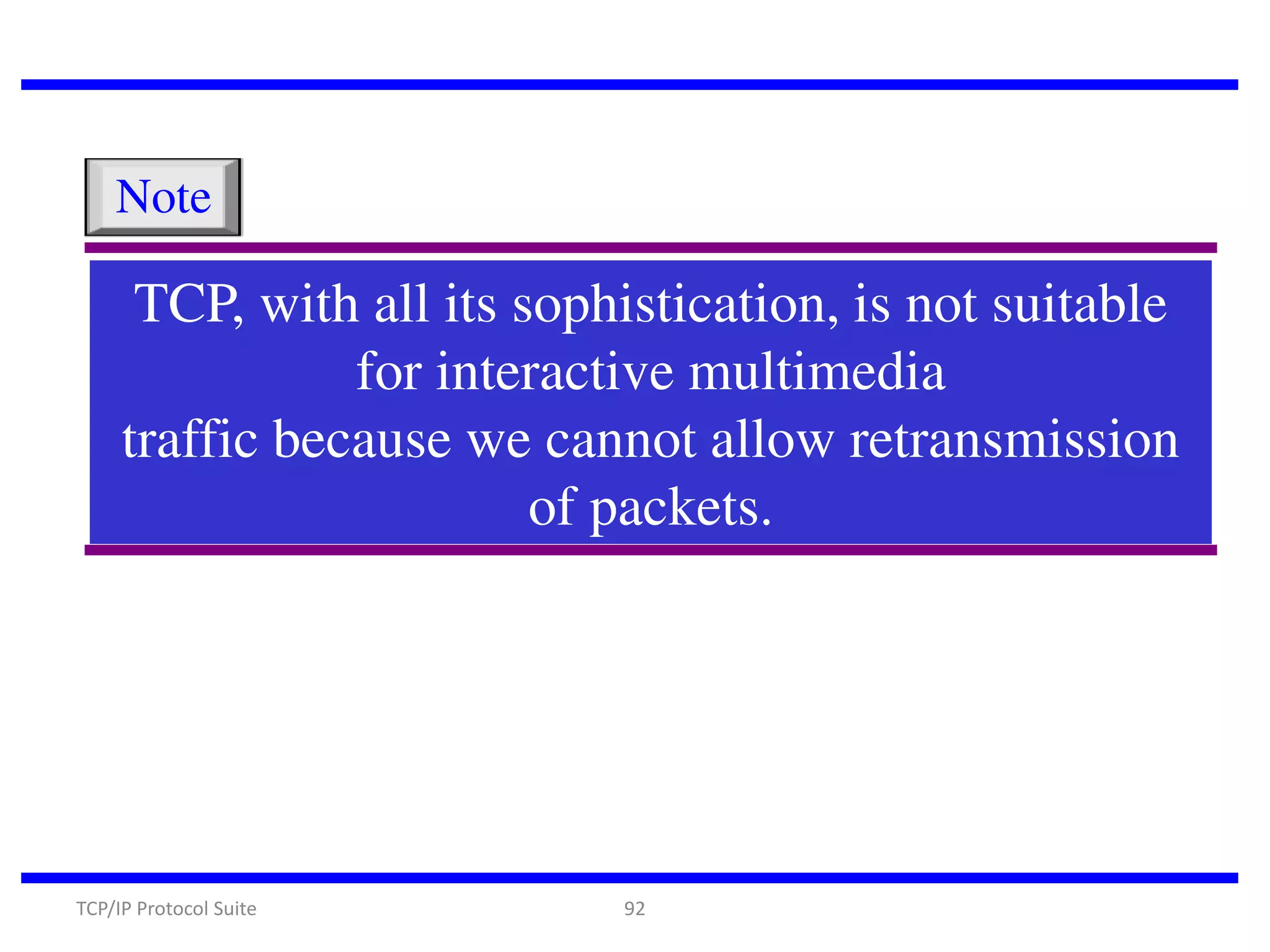 Note

TCP, with all its sophistication, is not suitable for interactive multimedia traffic because we cannot allow retransmission of packets.

TCP/IP Protocol Suite

92